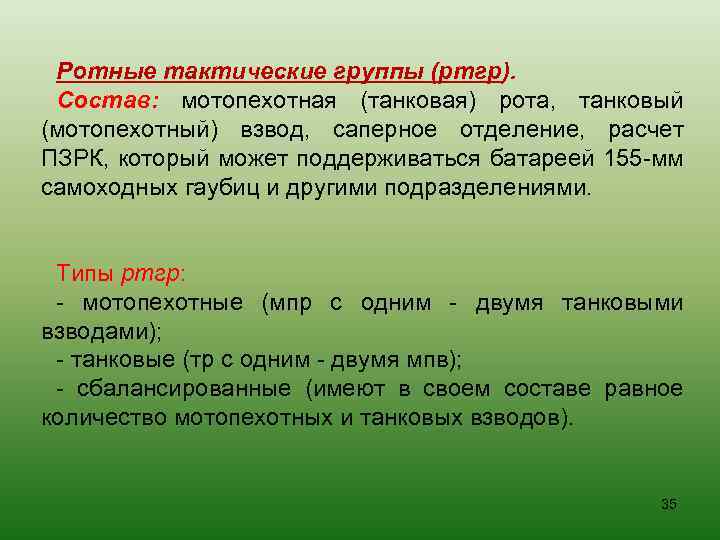 Ротные тактические группы (ртгр).
Состав: мотопехотная (танковая) рота, танковый (мотопехотный) взвод, саперное отделение, расчет ПЗРК, который может поддерживаться батареей 155-мм самоходных гаубиц и другими подразделениями.

Типы ртгр:
- мотопехотные (мпр с одним - двумя танковыми взводами);
- танковые (тр с одним - двумя мпв);
- сбалансированные (имеют в своем составе равное количество мотопехотных и танковых взводов).

35